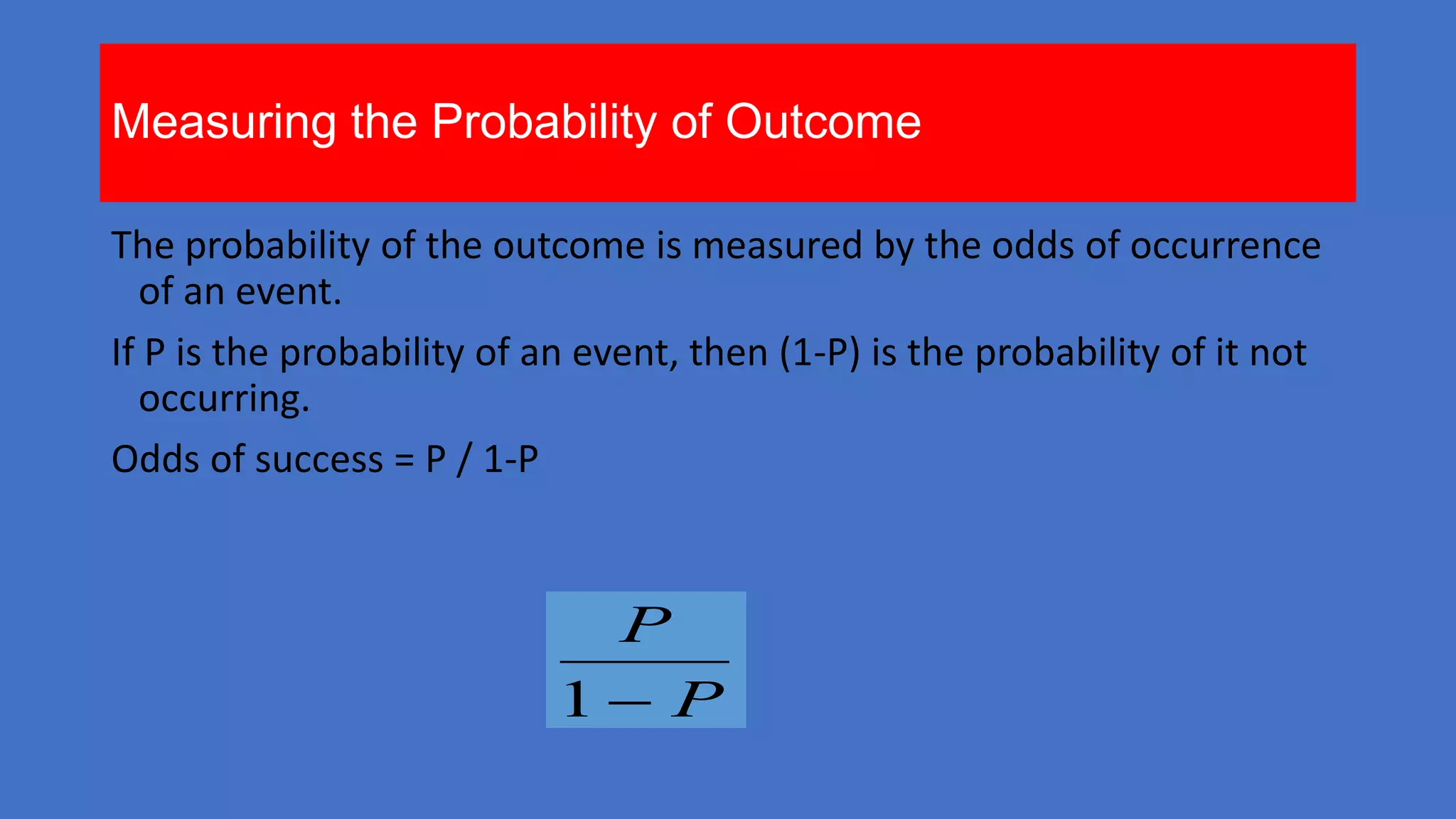 Measuring the Probability of Outcome

The probability of the outcome is measured by the odds of occurrence of an event.

If P is the probability of an event, then (1-P) is the probability of it not occurring.

Odds of success = P / 1-P

$\frac{P}{1-P}$